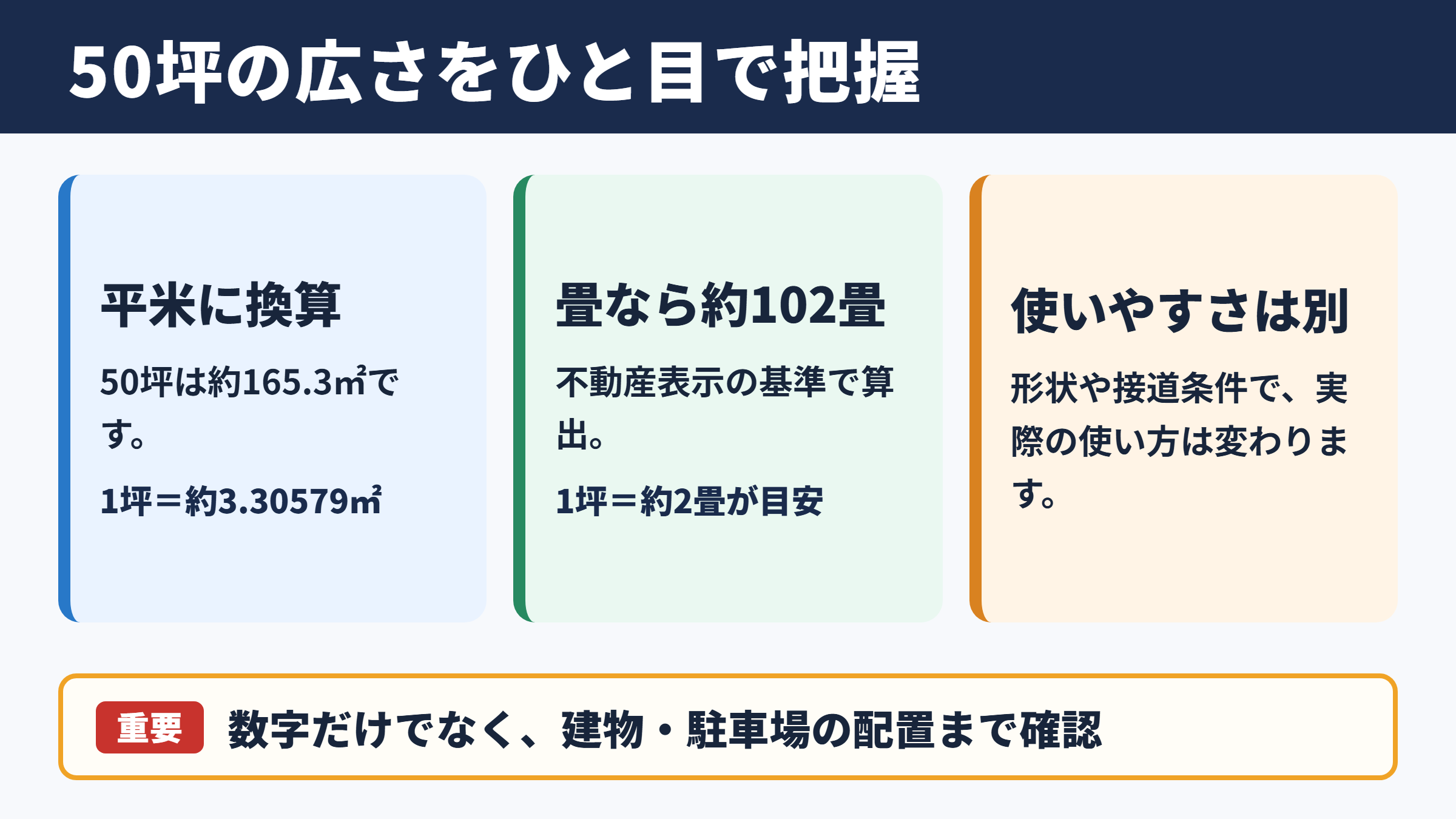 50坪の広さをひと目で把握

平米に換算

50坪は約165.3㎡です。

1坪＝約3.30579㎡

畳なら約102畳

不動産表示の基準で算出。

1坪＝約2畳が目安

使いやすさは別

形状や接道条件で、実際の使い方は変わります。

重要 数字だけでなく、建物・駐車場の配置まで確認